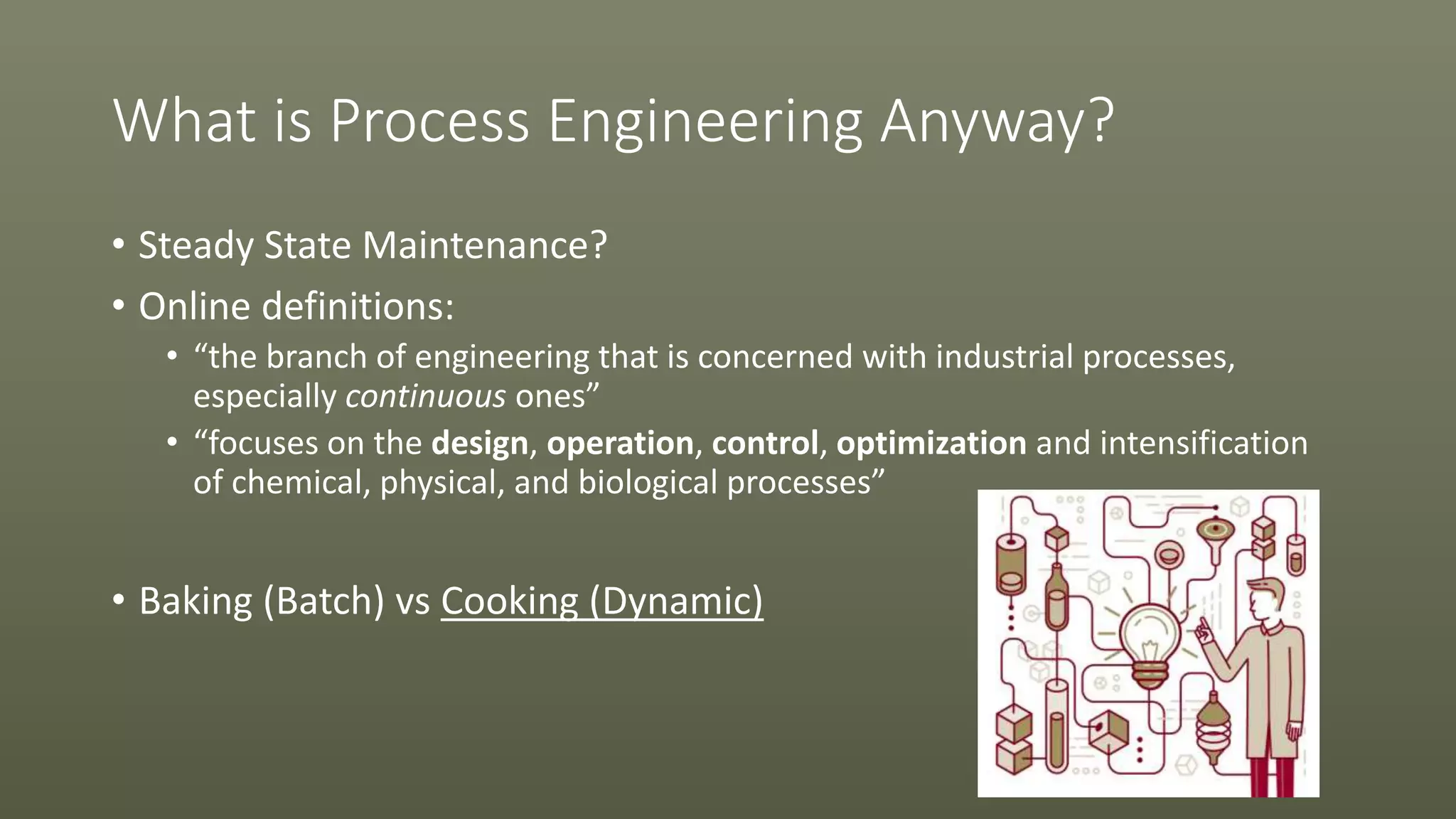 What is Process Engineering Anyway?

• Steady State Maintenance?
• Online definitions:
  • “the branch of engineering that is concerned with industrial processes, especially continuous ones”
  • “focuses on the design, operation, control, optimization and intensification of chemical, physical, and biological processes”

• Baking (Batch) vs Cooking (Dynamic)